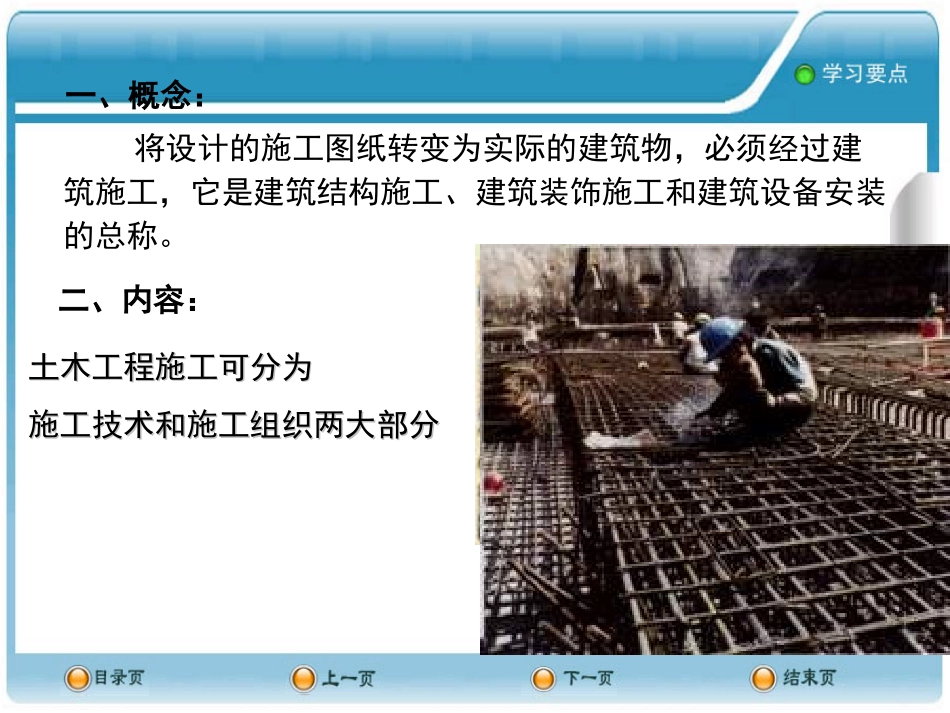 学习要点

一、概念：

将设计的施工图纸转变为实际的建筑物，必须经过建筑施工，它是建筑结构施工、建筑装饰施工和建筑设备安装的总称。

二、内容：

土木工程施工可分为

施工技术和施工组织两大部分

目录页 上一页 下一页 结束页